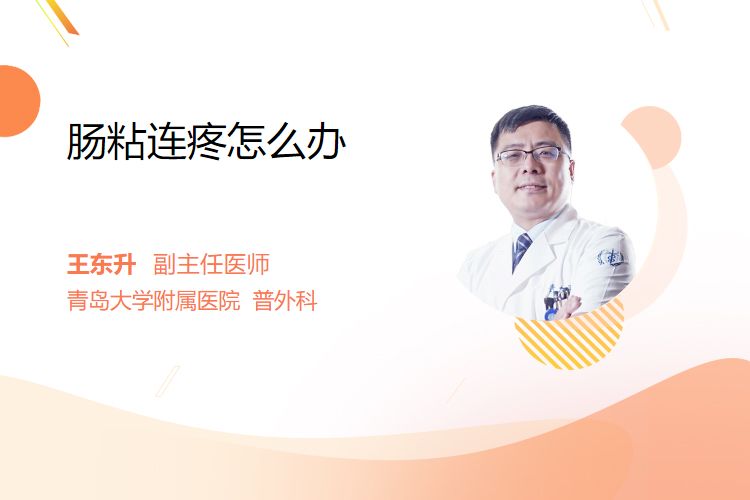 肠粘连疼怎么办

王东升 副主任医师
青岛大学附属医院 普外科